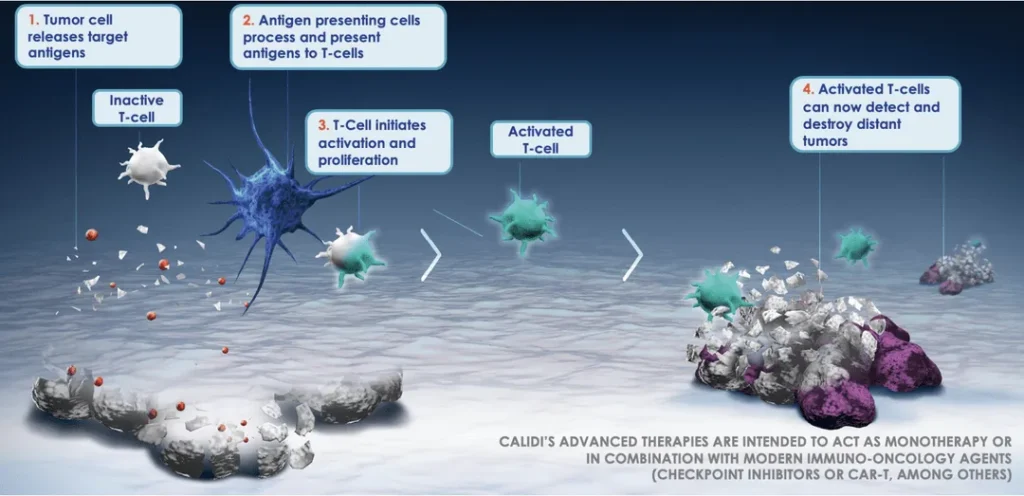 1. Tumor cell releases target antigens

2. Antigen presenting cells process and present antigens to T-cells

Inactive T-cell

3. T-Cell initiates activation and proliferation

Activated T-cell

4. Activated T-cells can now detect and destroy distant tumors

CALIDI'S ADVANCED THERAPIES ARE INTENDED TO ACT AS MONOTHERAPY OR IN COMBINATION WITH MODERN IMMUNO-ONCOLOGY AGENTS (CHECKPOINT INHIBITORS OR CAR-T, AMONG OTHERS)